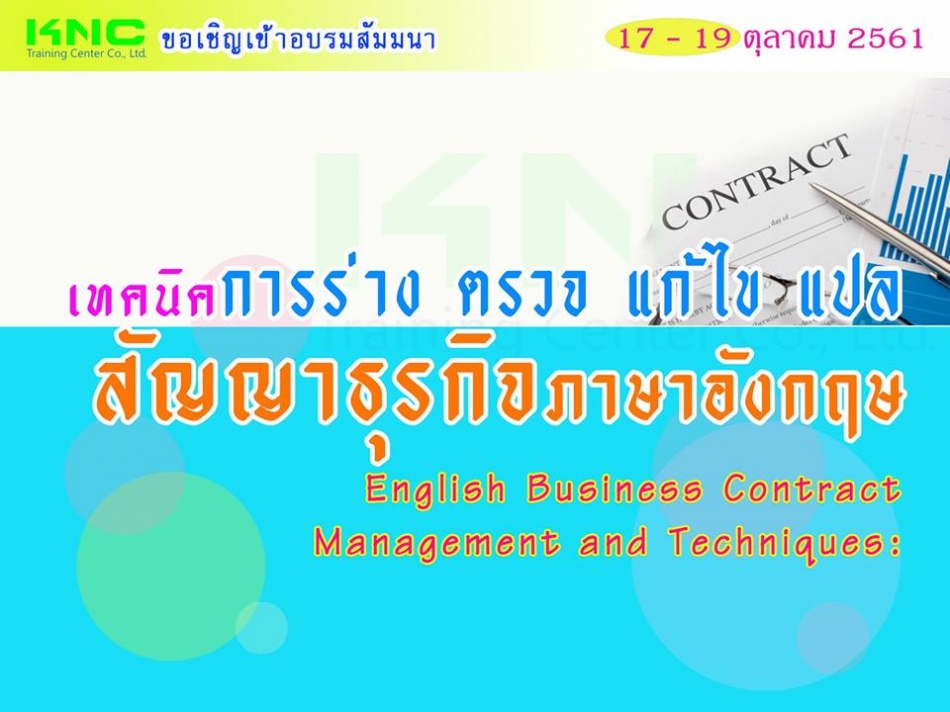 KNC
Training Center Co., Ltd.
ขอเชิญเข้าอบรมสัมมนา

17 - 19 ตุลาคม 2561

CONTRACT

เทคนิคการร่าง ตรวจ แก้ไข แปล
สัญญาธุรกิจภาษาอังกฤษ

English Business Contract
Management and Techniques: